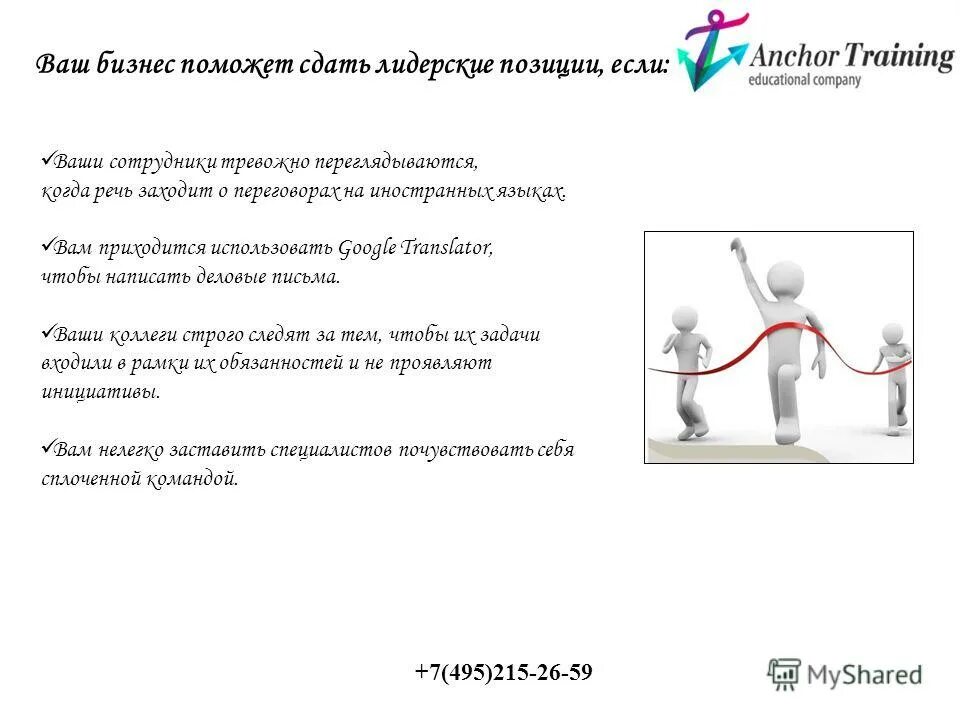 Ваш бизнес поможет сдать лидерские позиции, если:

Anchor Training
educational company

✓Ваши сотрудники тревожно переглядываются, когда речь заходит о переговорах на иностранных языках.

✓Вам приходится использовать Google Translator, чтобы написать деловые письма.

✓Ваши коллеги строго следят за тем, чтобы их задачи входили в рамки их обязанностей и не проявляют инициативы.

✓Вам нелегко заставить специалистов почувствовать себя сплоченной командой.

+7(495)215-26-59

MyShared